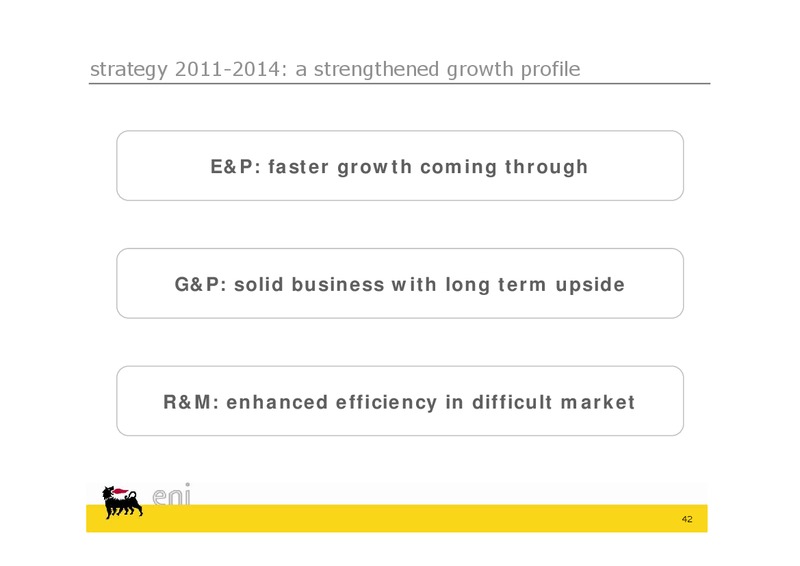 strategy 2011-2014: a strengthened growth profile

E&P: faster growth coming through

G&P: solid business with long term upside

R&M: enhanced efficiency in difficult market

eni

42